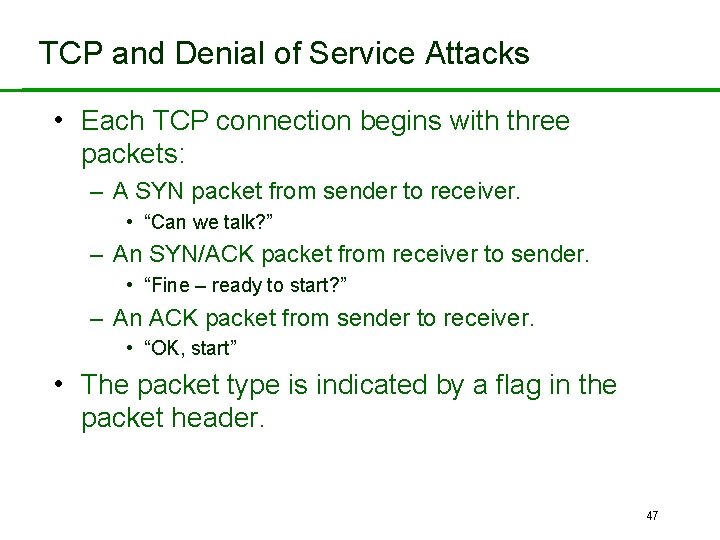 TCP and Denial of Service Attacks

• Each TCP connection begins with three packets:

– A SYN packet from sender to receiver.

• “Can we talk?”

– An SYN/ACK packet from receiver to sender.

• “Fine – ready to start?”

– An ACK packet from sender to receiver.

• “OK, start”

• The packet type is indicated by a flag in the packet header.

47